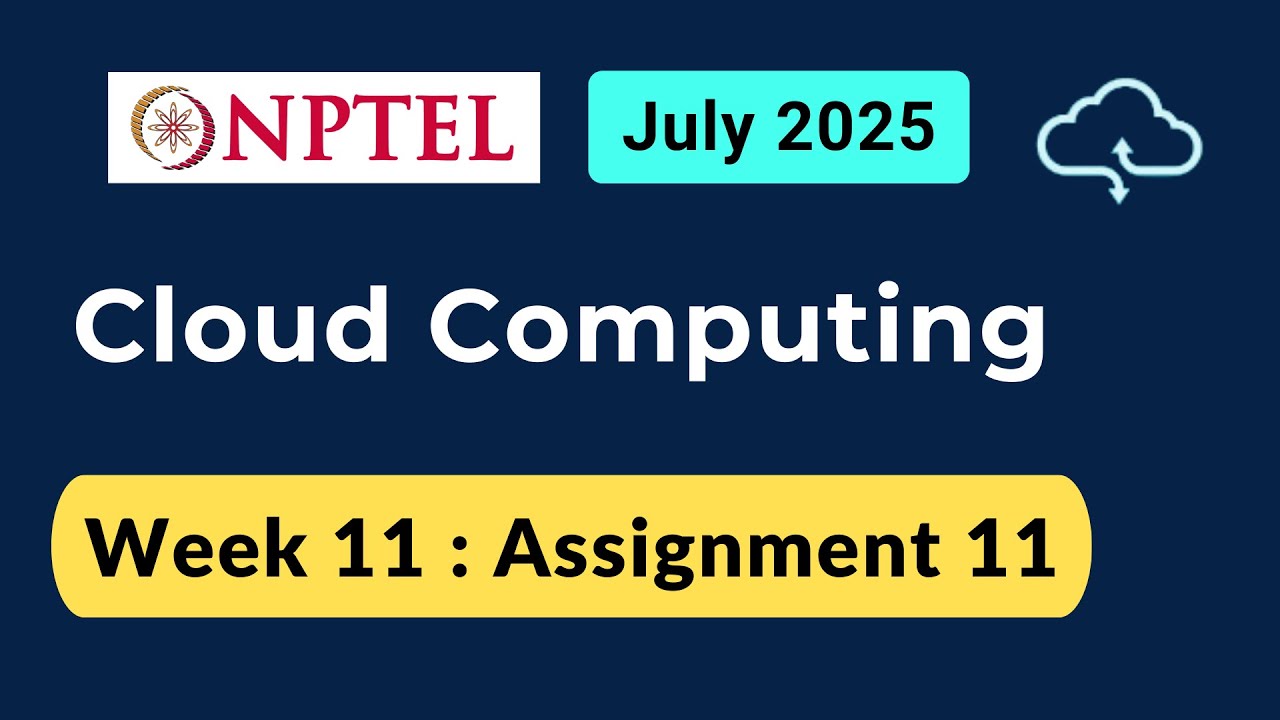 NPTEL

July 2025

Cloud Computing

Week 11 : Assignment 11